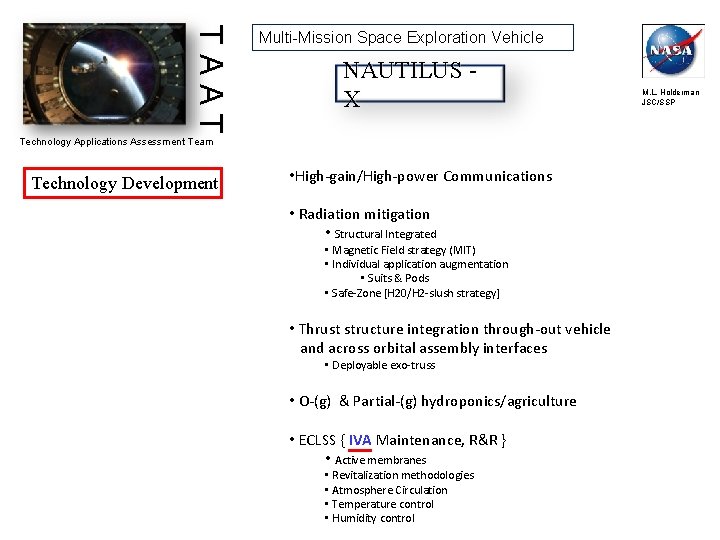 TAAT

Technology Applications Assessment Team

Multi-Mission Space Exploration Vehicle

NAUTILUS - X

NASA

M.L. Holderman
JSC/SSP

Technology Development

•High-gain/High-power Communications

• Radiation mitigation

• Structural Integrated
• Magnetic Field strategy (MIT)
• Individual application augmentation
• Suits & Pods
• Safe-Zone [H20/H2-slush strategy]

• Thrust structure integration through-out vehicle and across orbital assembly interfaces

• Deployable exo-truss

• O-(g) & Partial-(g) hydroponics/agriculture

• ECLSS { IVA Maintenance, R&R }

• Active membranes
• Revitalization methodologies
• Atmosphere Circulation
• Temperature control
• Humidity control